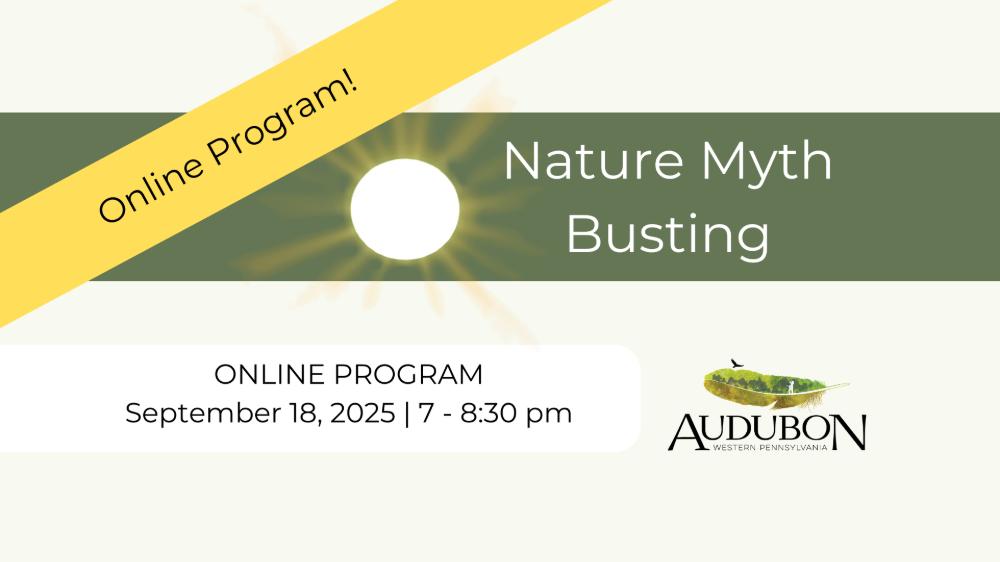 Online Program!

Nature Myth Busting

ONLINE PROGRAM
September 18, 2025 | 7 - 8:30 pm

AUDUBON
WESTERN PENNSYLVANIA